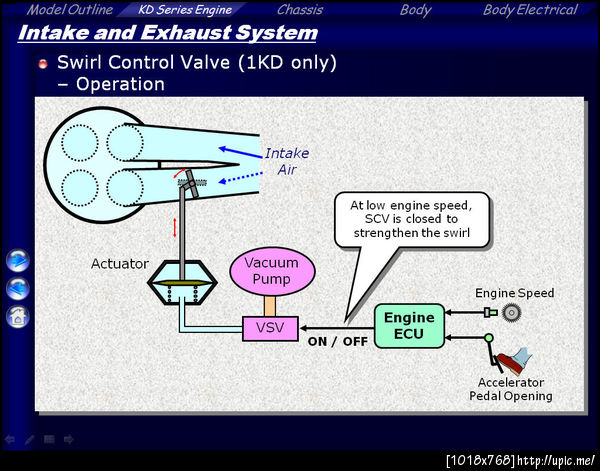 Model Outline KD Series Engine Chassis Body Body Electrical

Intake and Exhaust System

Swirl Control Valve (1KD only)
– Operation

Intake Air

At low engine speed, SCV is closed to strengthen the swirl

Actuator

Vacuum Pump

VSV

ON / OFF

Engine ECU

Engine Speed

Accelerator Pedal Opening

[1018x768] http://upic.me/